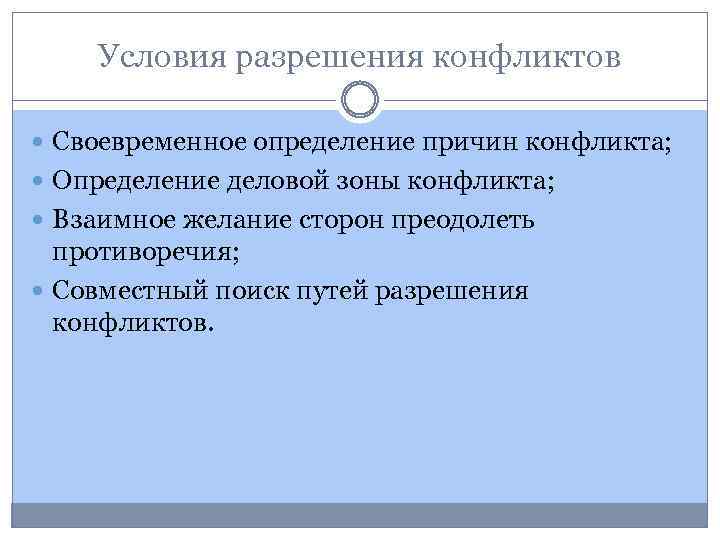 Условия разрешения конфликтов

- Своевременное определение причин конфликта;
- Определение деловой зоны конфликта;
- Взаимное желание сторон преодолеть противоречия;
- Совместный поиск путей разрешения конфликтов.